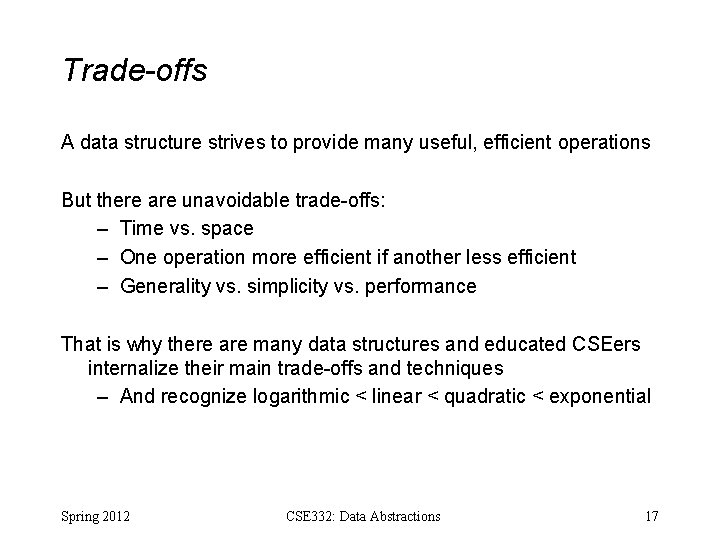 Trade-offs

A data structure strives to provide many useful, efficient operations

But there are unavoidable trade-offs:
– Time vs. space
– One operation more efficient if another less efficient
– Generality vs. simplicity vs. performance

That is why there are many data structures and educated CSEers internalize their main trade-offs and techniques
– And recognize logarithmic < linear < quadratic < exponential

Spring 2012 CSE332: Data Abstractions 17